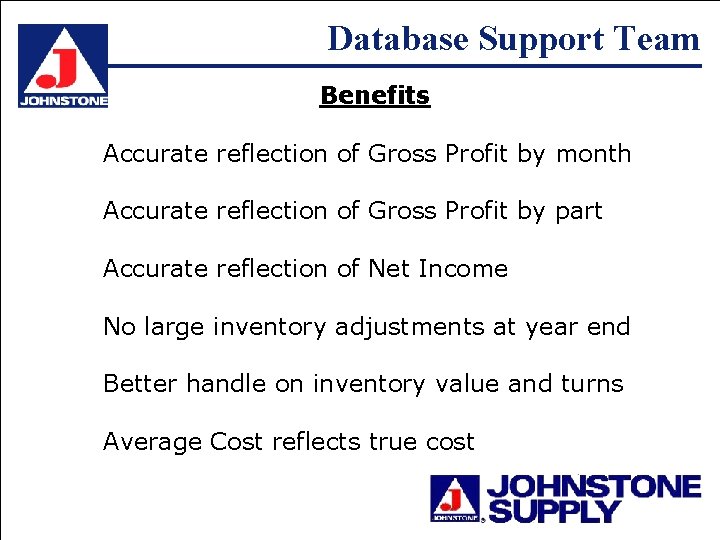 J
JOHNSTONE

Database Support Team

Benefits

Accurate reflection of Gross Profit by month

Accurate reflection of Gross Profit by part

Accurate reflection of Net Income

No large inventory adjustments at year end

Better handle on inventory value and turns

Average Cost reflects true cost

J
JOHNSTONE
JOHNSTONE SUPPLY